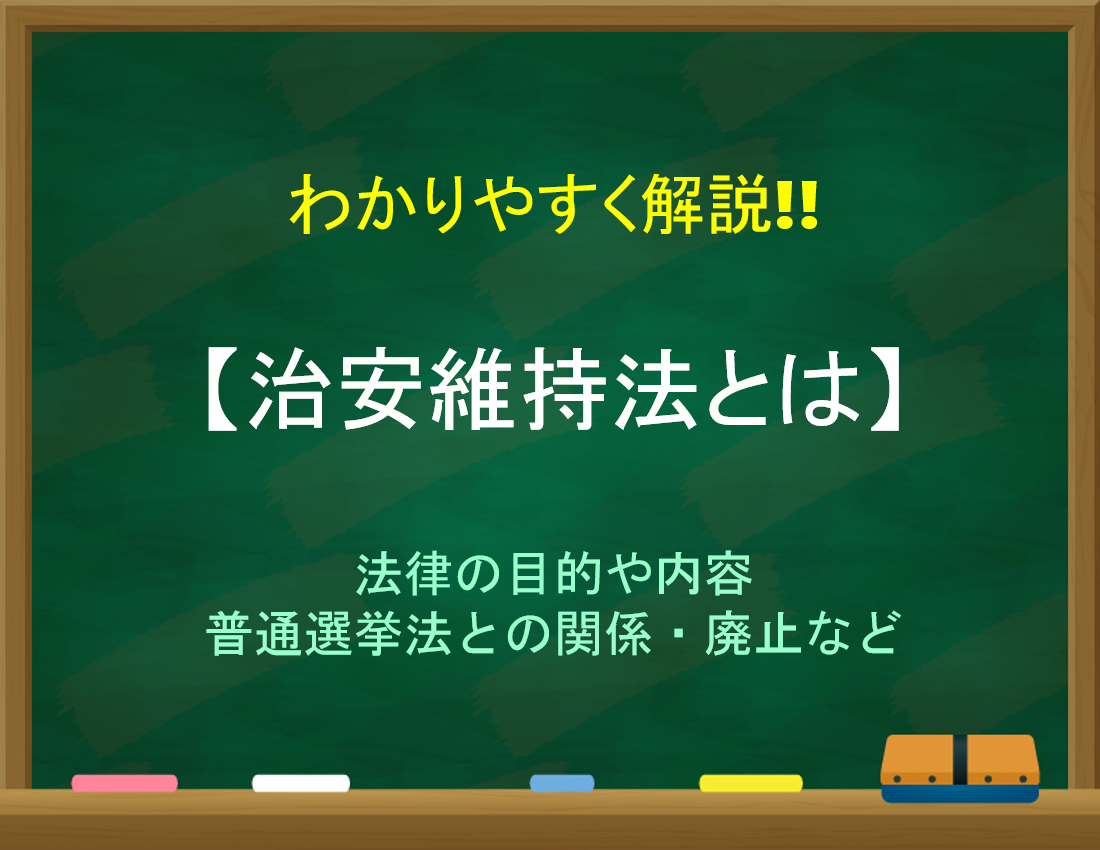 わかりやすく解説!!

【治安維持法とは】

法律の目的や内容
普通選挙法との関係・廃止など